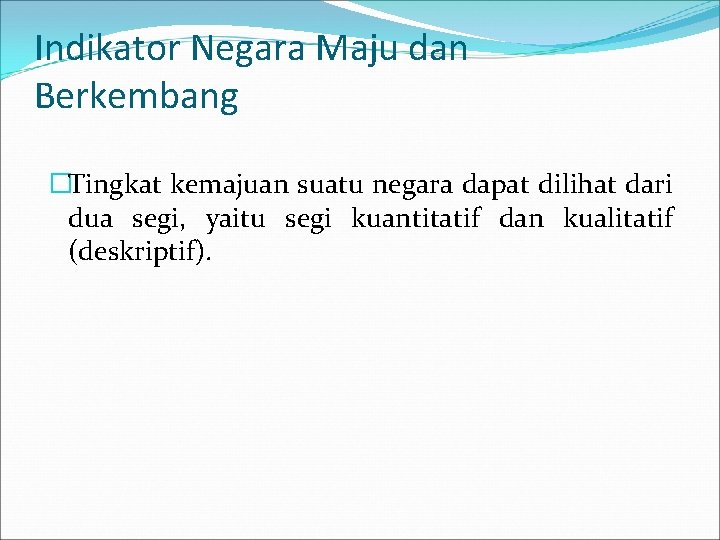 Indikator Negara Maju dan Berkembang

Tingkat kemajuan suatu negara dapat dilihat dari dua segi, yaitu segi kuantitatif dan kualitatif (deskriptif).